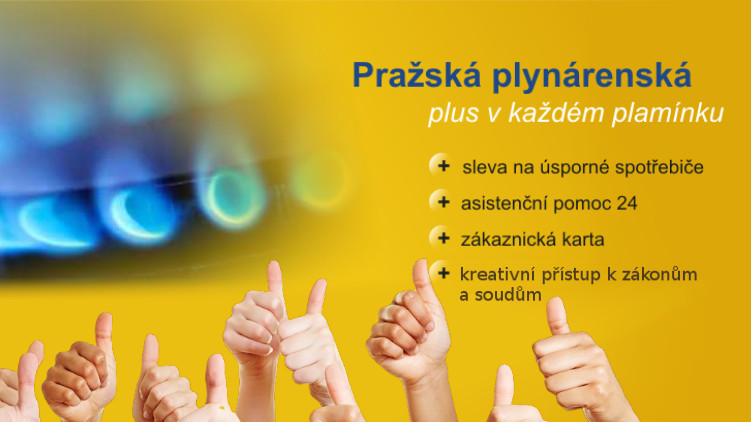 Pražská plynárenská
plus v každém plamínku

+ sleva na úsporné spotřebiče
+ asistenční pomoc 24
+ zákaznická karta
+ kreativní přístup k zákonům a soudům